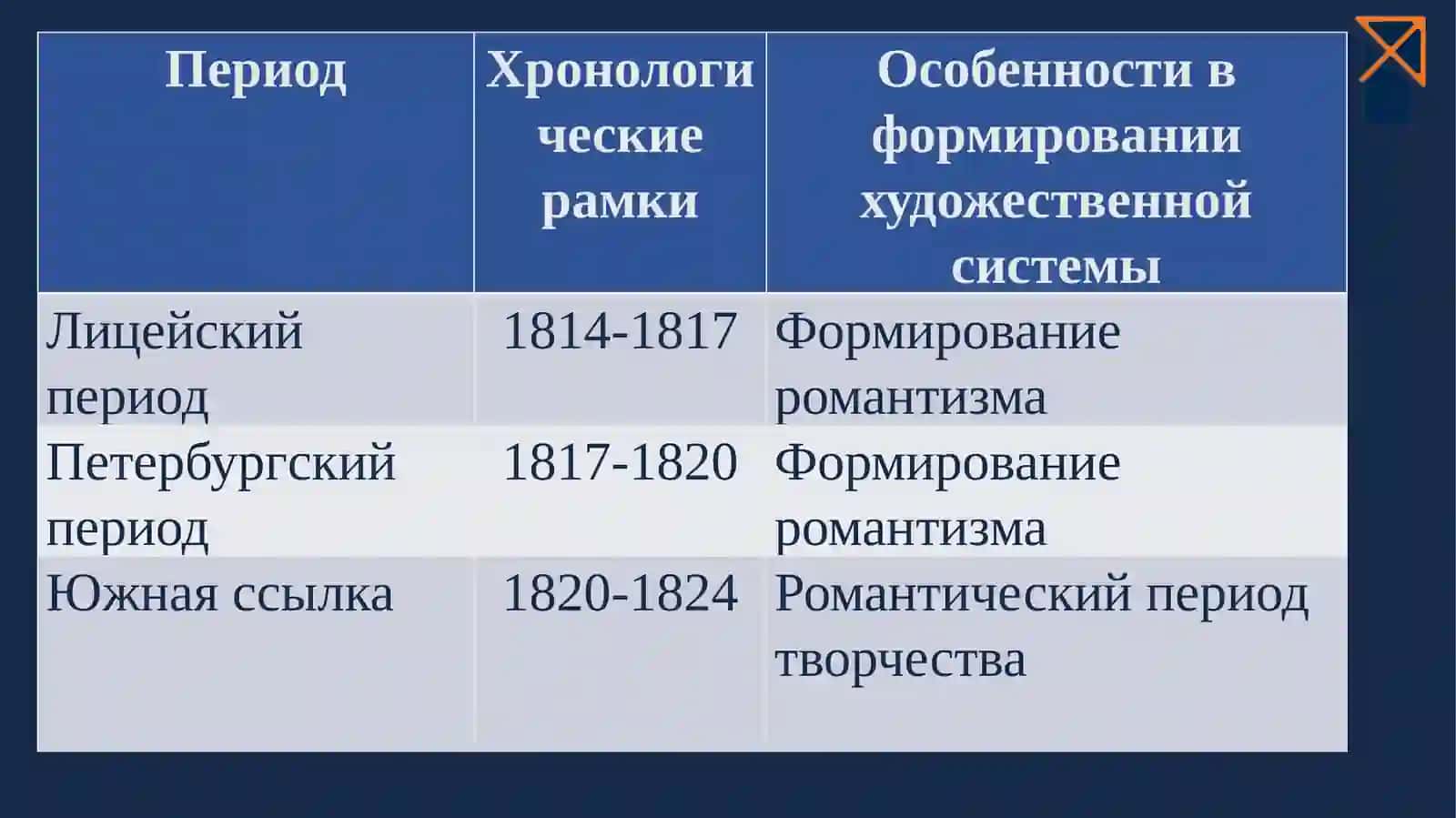 | Период | Хронологические рамки | Особенности в формировании художественной системы |
|---|---|---|
| Лицейский период | 1814-1817 | Формирование романтизма |
| Петербургский период | 1817-1820 | Формирование романтизма |
| Южная ссылка | 1820-1824 | Романтический период творчества |